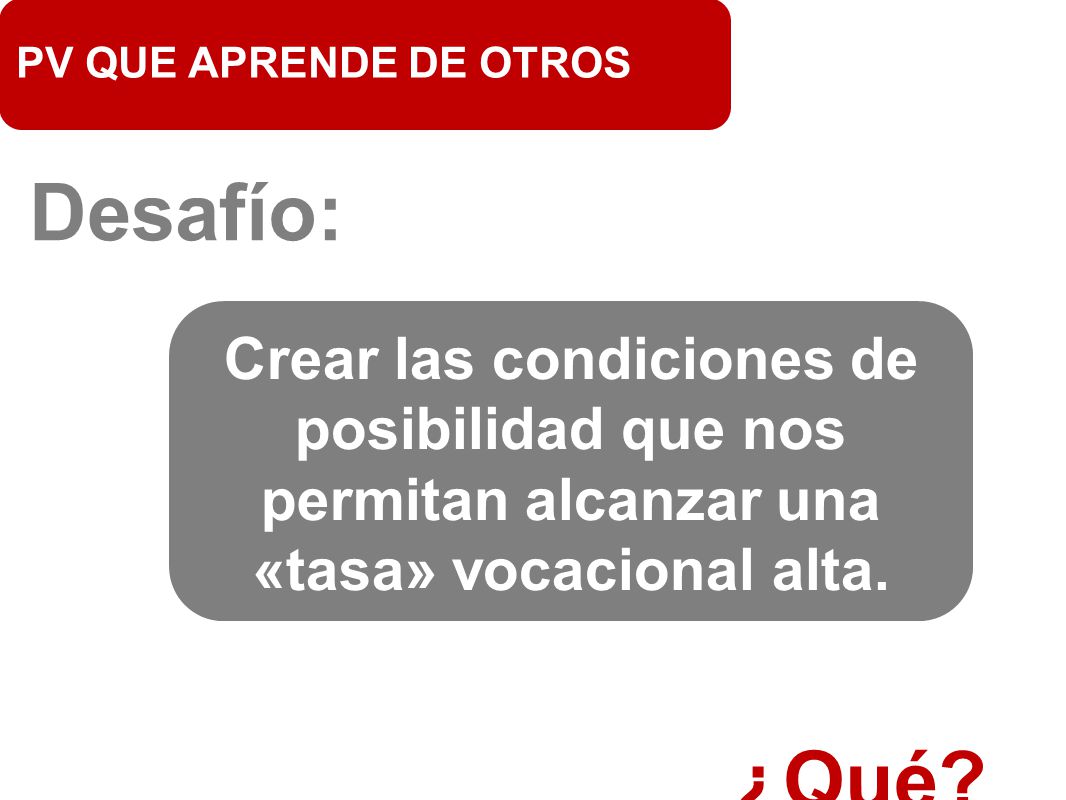 PV QUE APRENDE DE OTROS

Desafío:

Crear las condiciones de posibilidad que nos permitan alcanzar una «tasa» vocacional alta.

¿Qué?